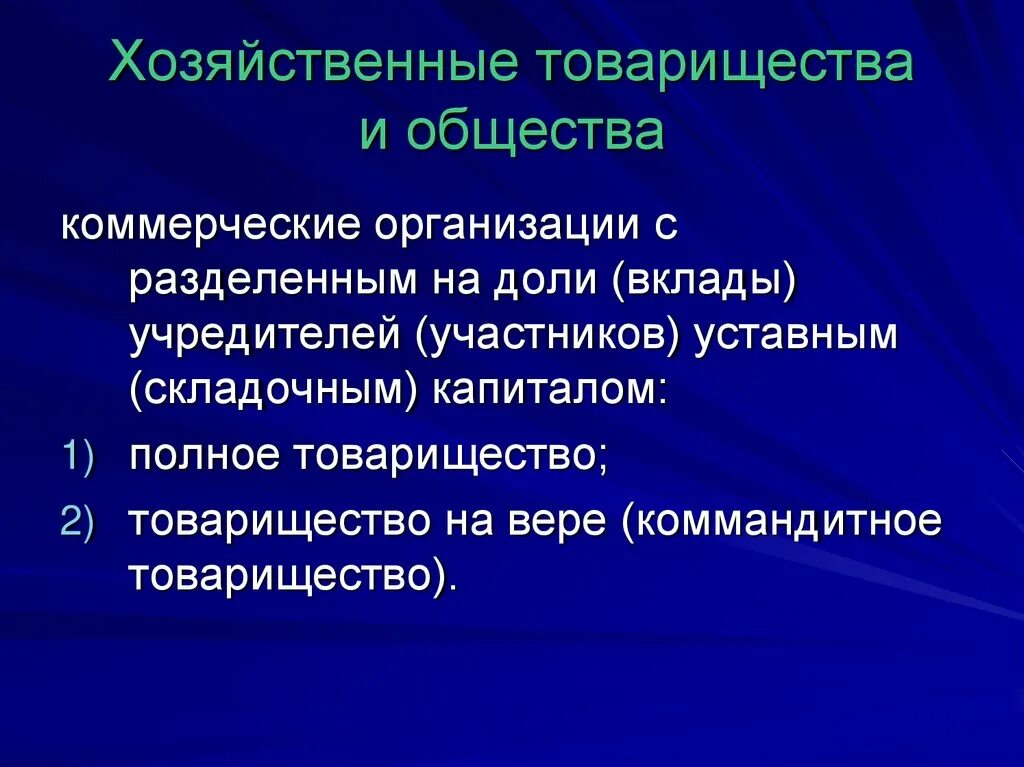 Хозяйственные товарищества и общества

коммерческие организации с разделенным на доли (вклады) учредителей (участников) уставным (складочным) капиталом:

1) полное товарищество;
2) товарищество на вере (коммандитное товарищество).